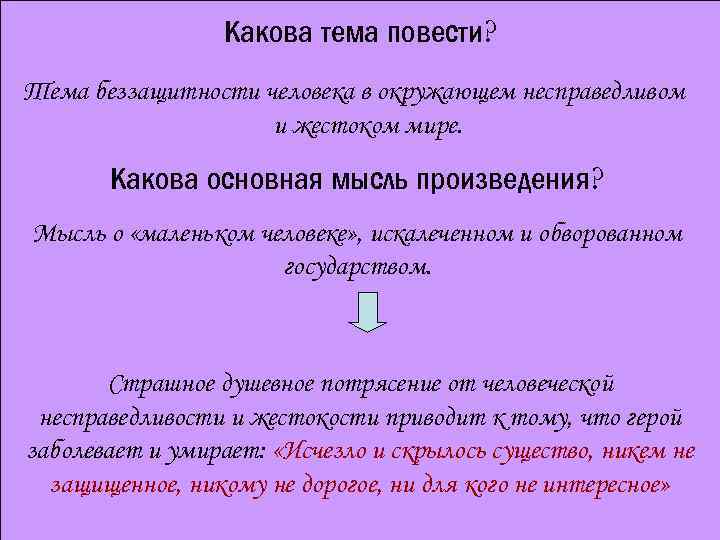 Какова тема повести?

Тема беззащитности человека в окружающем несправедливом и жестоком мире.

Какова основная мысль произведения?

Мысль о «маленьком человеке», искалеченном и обворованном государством.

Страшное душевное потрясение от человеческой несправедливости и жестокости приводит к тому, что герой заболевает и умирает: «Исчезло и скрылось существо, никем не защищенное, никому не дорогое, ни для кого не интересное»